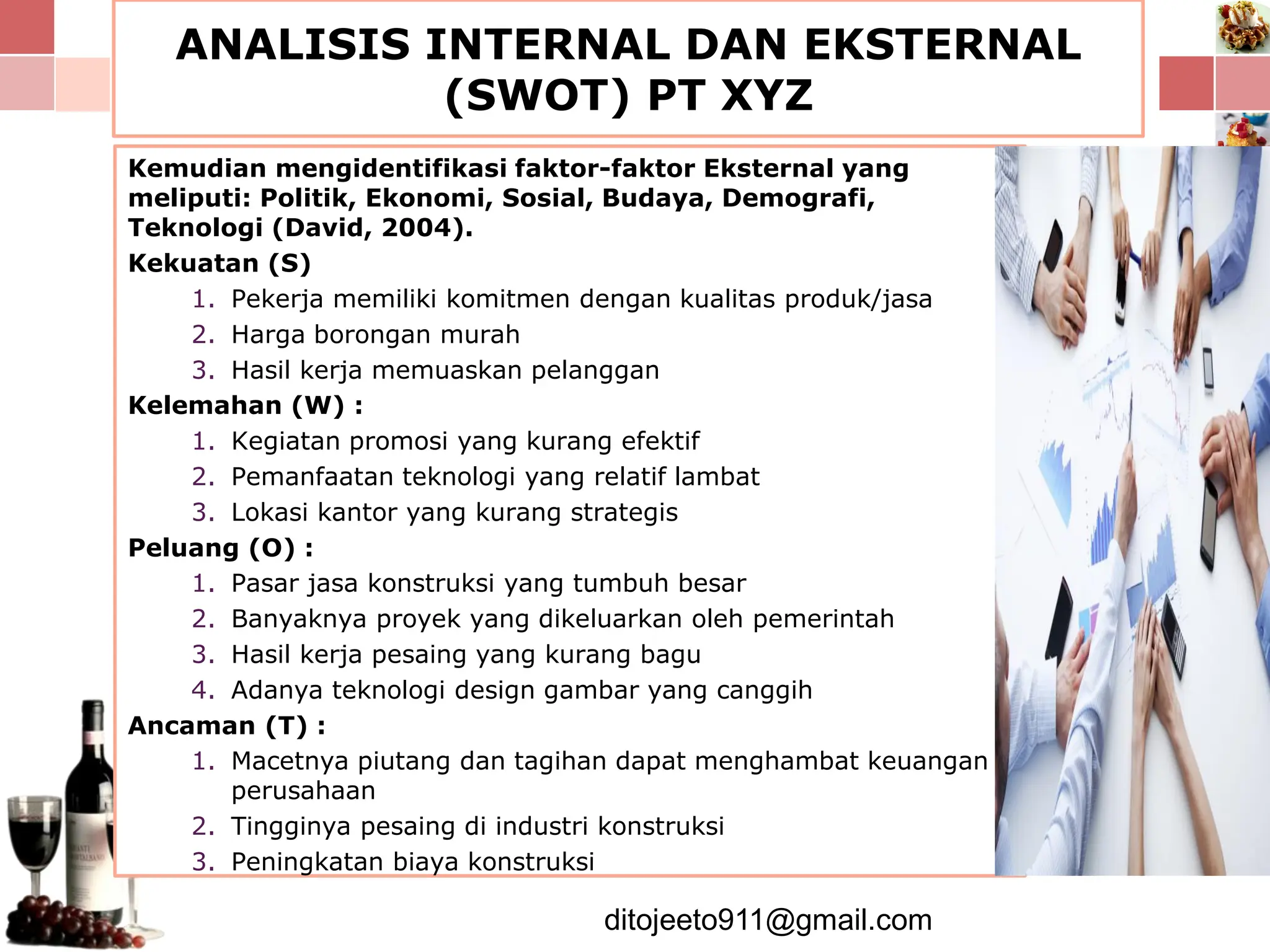 ANALISIS INTERNAL DAN EKSTERNAL (SWOT) PT XYZ

Kemudian mengidentifikasi faktor-faktor Eksternal yang meliputi: Politik, Ekonomi, Sosial, Budaya, Demografi, Teknologi (David, 2004).

Kekuatan (S)
1. Pekerja memiliki komitmen dengan kualitas produk/jasa
2. Harga borongan murah
3. Hasil kerja memuaskan pelanggan

Kelemahan (W) :
1. Kegiatan promosi yang kurang efektif
2. Pemanfaatan teknologi yang relatif lambat
3. Lokasi kantor yang kurang strategis

Peluang (O) :
1. Pasar jasa konstruksi yang tumbuh besar
2. Banyaknya proyek yang dikeluarkan oleh pemerintah
3. Hasil kerja pesaing yang kurang bagu
4. Adanya teknologi design gambar yang canggih

Ancaman (T) :
1. Macetnya piutang dan tagihan dapat menghambat keuangan perusahaan
2. Tingginya pesaing di industri konstruksi
3. Peningkatan biaya konstruksi

ditojeeto911@gmail.com